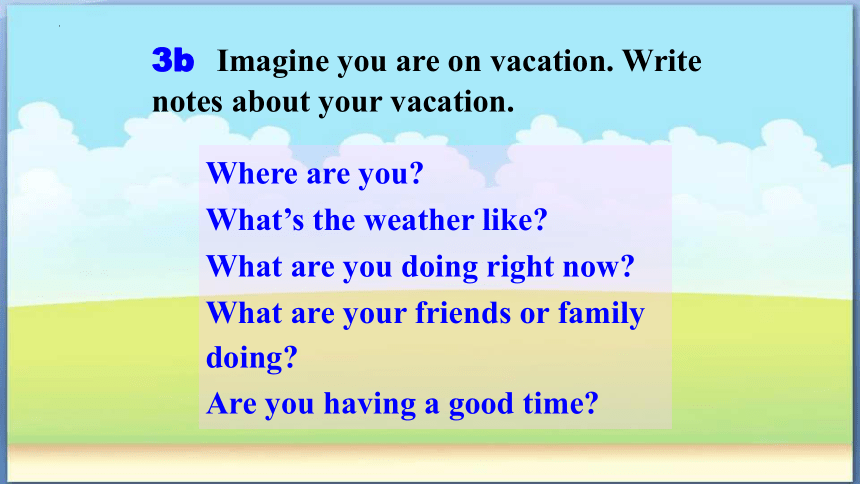 3b Imagine you are on vacation. Write notes about your vacation.

Where are you?
What’s the weather like?
What are you doing right now?
What are your friends or family doing?
Are you having a good time?